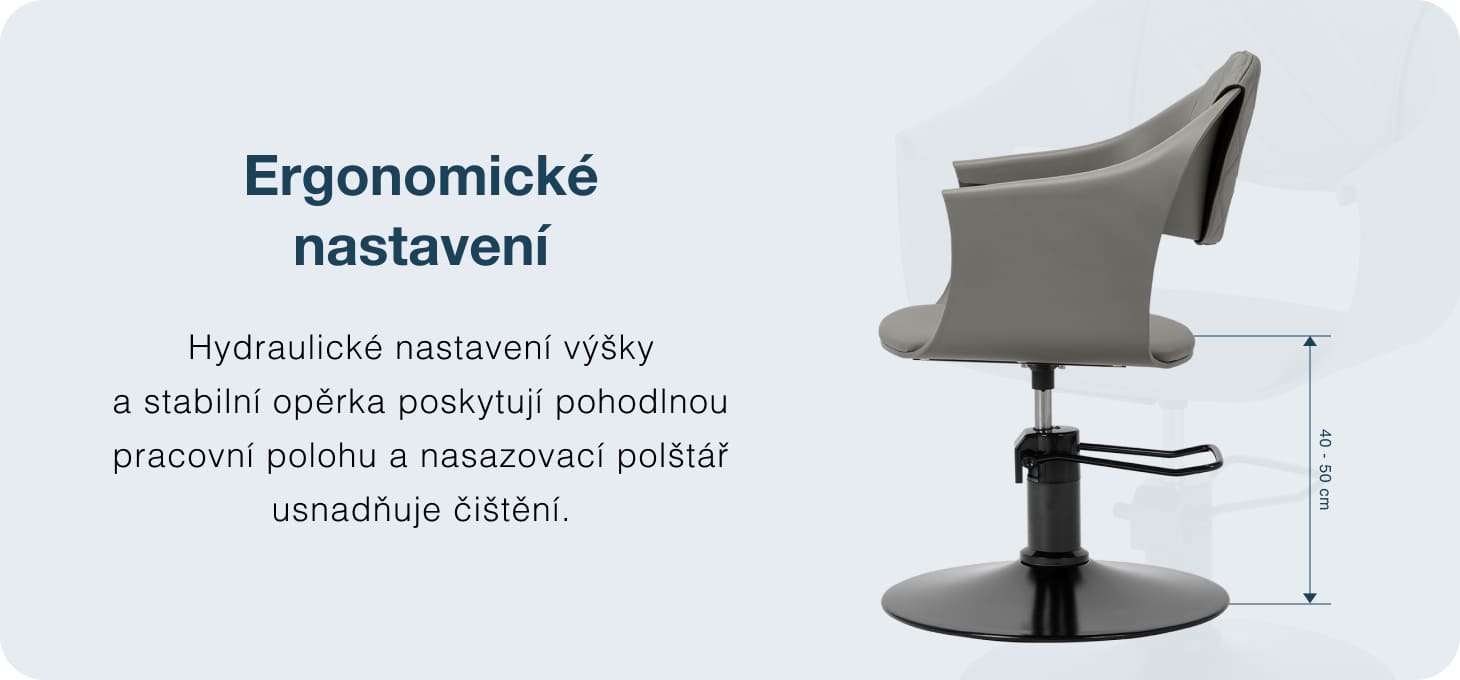 Ergonomické nastavení

Hydraulické nastavení výšky a stabilní opěrka poskytují pohodlnou pracovní polohu a nasazovací polštář usnadňuje čištění.

40 - 50 cm